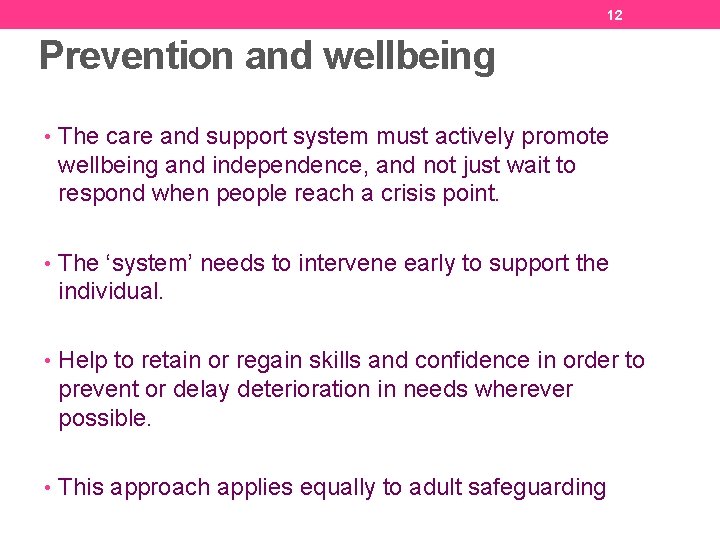 12

Prevention and wellbeing

• The care and support system must actively promote wellbeing and independence, and not just wait to respond when people reach a crisis point.

• The ‘system’ needs to intervene early to support the individual.

• Help to retain or regain skills and confidence in order to prevent or delay deterioration in needs wherever possible.

• This approach applies equally to adult safeguarding